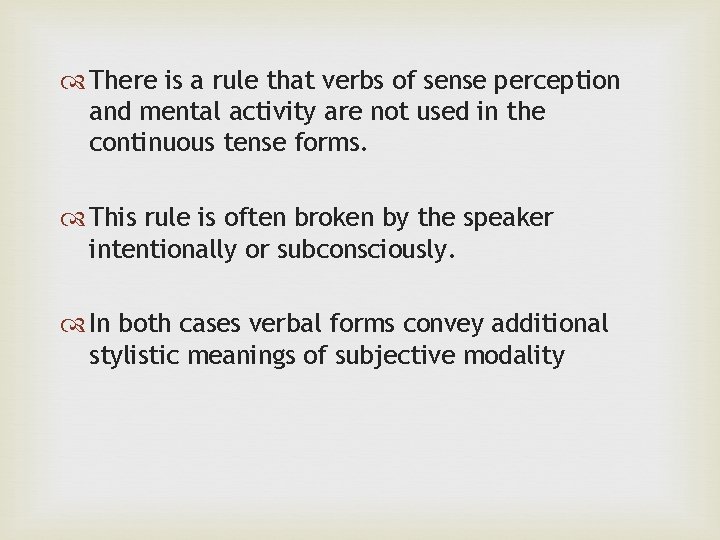 There is a rule that verbs of sense perception and mental activity are not used in the continuous tense forms.

This rule is often broken by the speaker intentionally or subconsciously.

In both cases verbal forms convey additional stylistic meanings of subjective modality